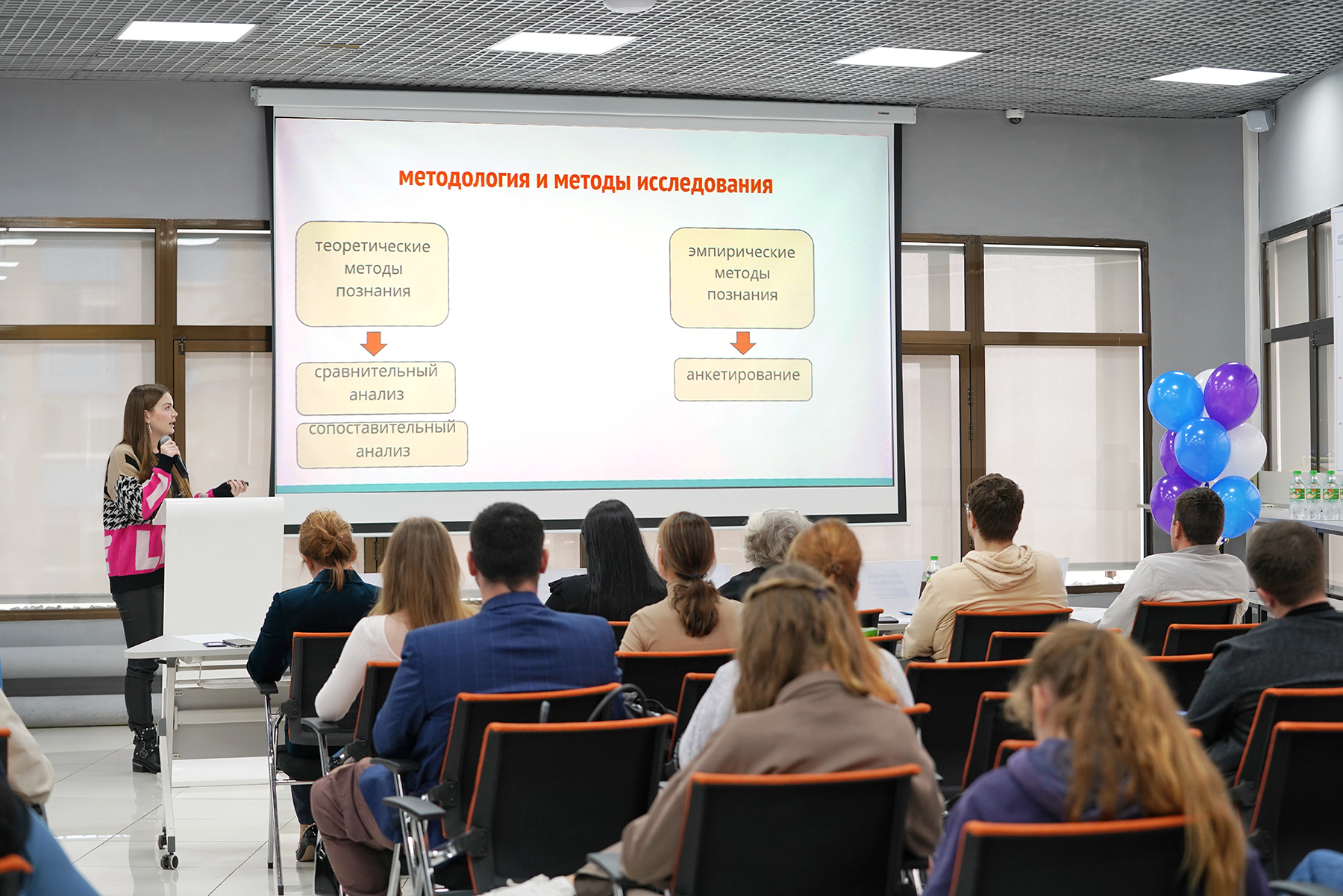 методология и методы исследования

теоретические методы познания

сравнительный анализ

сопоставительный анализ

эмпирические методы познания

анкетирование